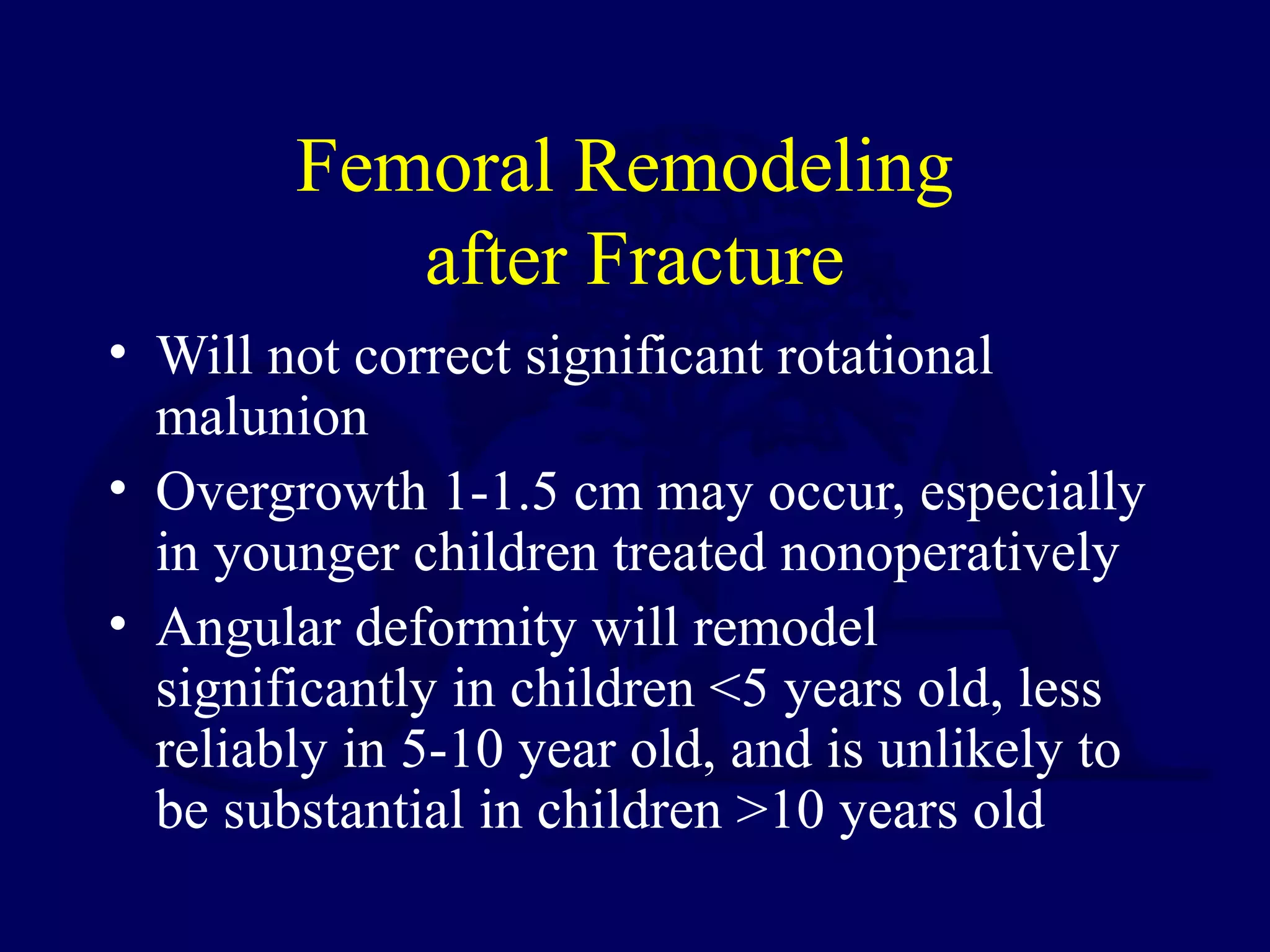 Femoral Remodeling after Fracture

• Will not correct significant rotational malunion
• Overgrowth 1-1.5 cm may occur, especially in younger children treated nonoperatively
• Angular deformity will remodel significantly in children <5 years old, less reliably in 5-10 year old, and is unlikely to be substantial in children >10 years old